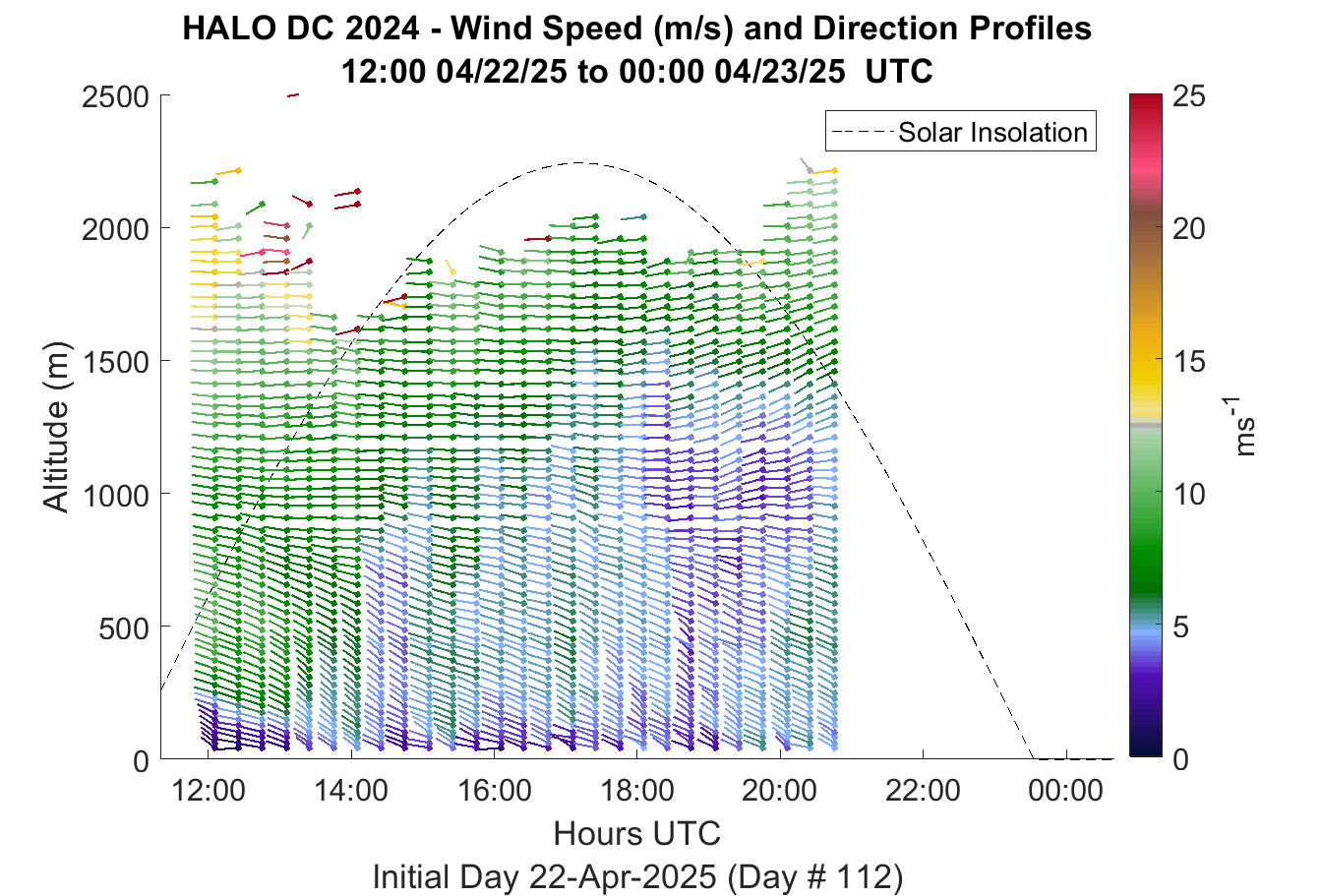 HALO DC 2024 - Wind Speed (m/s) and Direction Profiles
12:00 04/22/25 to 00:00 04/23/25 UTC

Solar Insolation

Altitude (m)

2500
2000
1500
1000
500
0

12:00
14:00
16:00
18:00
20:00
22:00
00:00

Hours UTC
Initial Day 22-Apr-2025 (Day # 112)

25
20
15
10
5
0
$ms^{-1}$